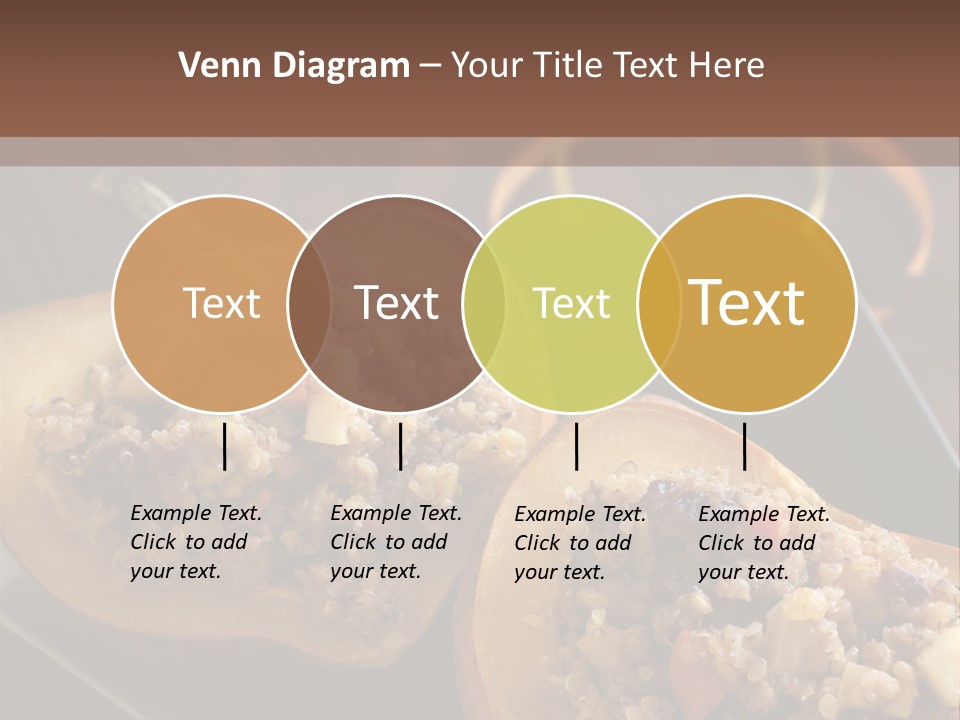 Venn Diagram – Your Title Text Here

Text

Text

Text

Text

Example Text. Click to add your text.

Example Text. Click to add your text.

Example Text. Click to add your text.

Example Text. Click to add your text.